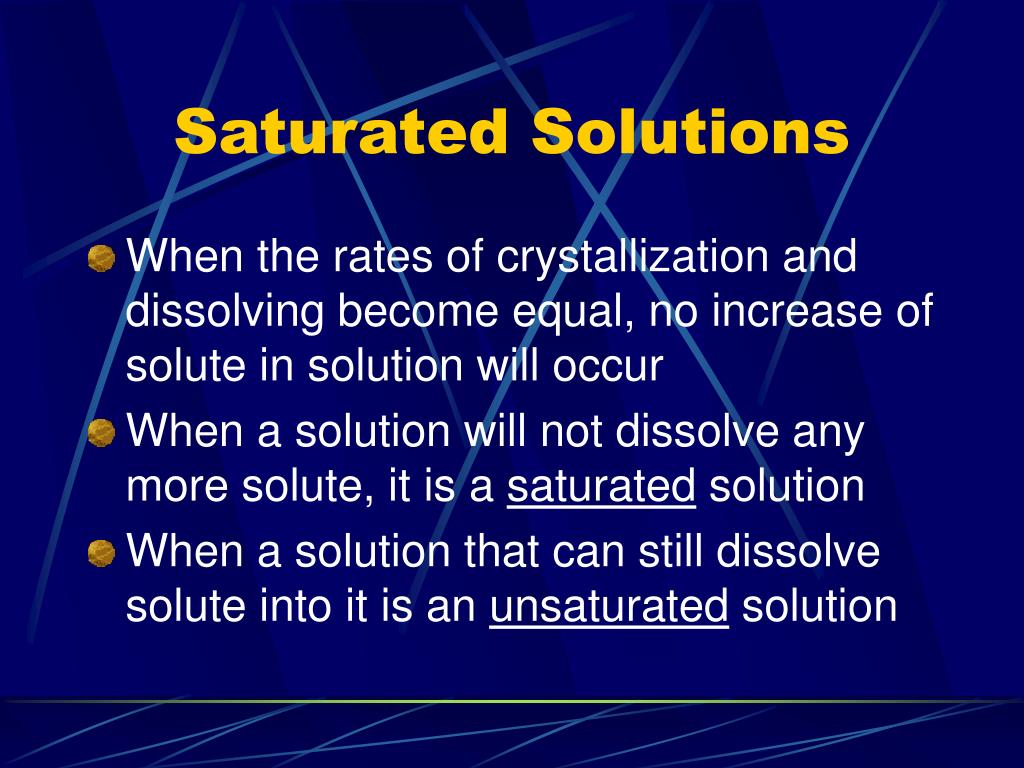 Saturated Solutions

When the rates of crystallization and dissolving become equal, no increase of solute in solution will occur

When a solution will not dissolve any more solute, it is a saturated solution

When a solution that can still dissolve solute into it is an unsaturated solution